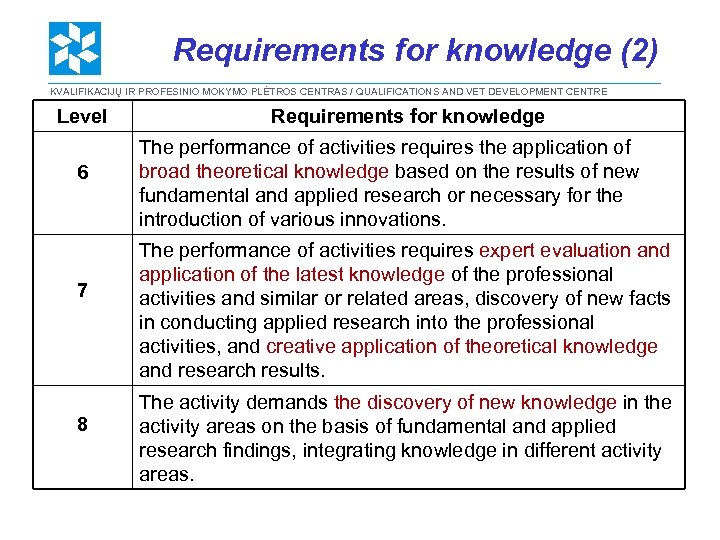 Requirements for knowledge (2)

KVALIFIKACIJŲ IR PROFESINIO MOKYMO PLĖTROS CENTRAS / QUALIFICATIONS AND VET DEVELOPMENT CENTRE

| Level | Requirements for knowledge |
|---|---|
| 6 | The performance of activities requires the application of broad theoretical knowledge based on the results of new fundamental and applied research or necessary for the introduction of various innovations. |
| 7 | The performance of activities requires expert evaluation and application of the latest knowledge of the professional activities and similar or related areas, discovery of new facts in conducting applied research into the professional activities, and creative application of theoretical knowledge and research results. |
| 8 | The activity demands the discovery of new knowledge in the activity areas on the basis of fundamental and applied research findings, integrating knowledge in different activity areas. |